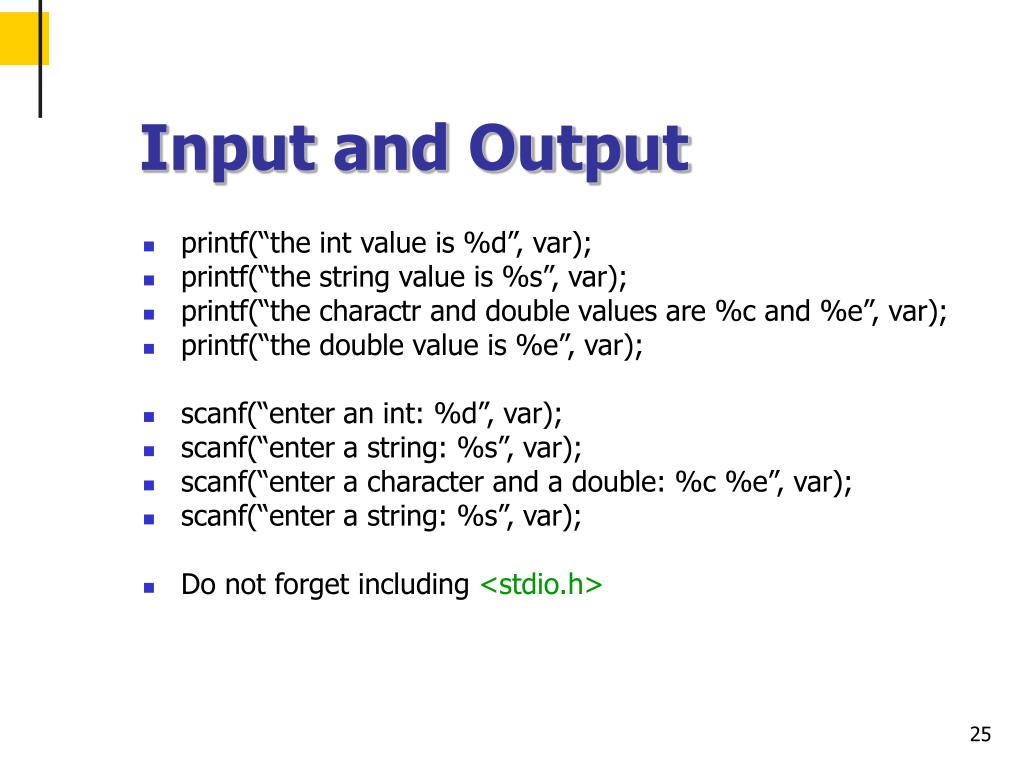 Input and Output

- printf(“the int value is %d”, var);
- printf(“the string value is %s”, var);
- printf(“the charactr and double values are %c and %e”, var);
- printf(“the double value is %e”, var);

- scanf(“enter an int: %d”, var);
- scanf(“enter a string: %s”, var);
- scanf(“enter a character and a double: %c %e”, var);
- scanf(“enter a string: %s”, var);

- Do not forget including <stdio.h>

25